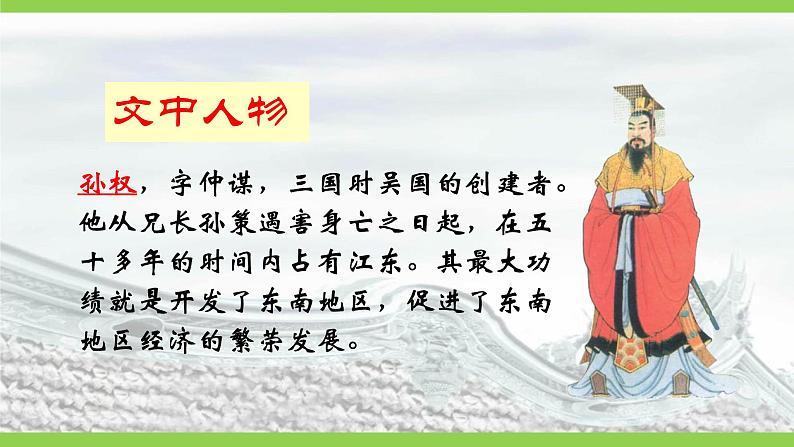 文中人物

孙权，字仲谋，三国时吴国的创建者。他从兄长孙策遇害身亡之日起，在五十多年的时间内占有江东。其最大功绩就是开发了东南地区，促进了东南地区经济的繁荣发展。